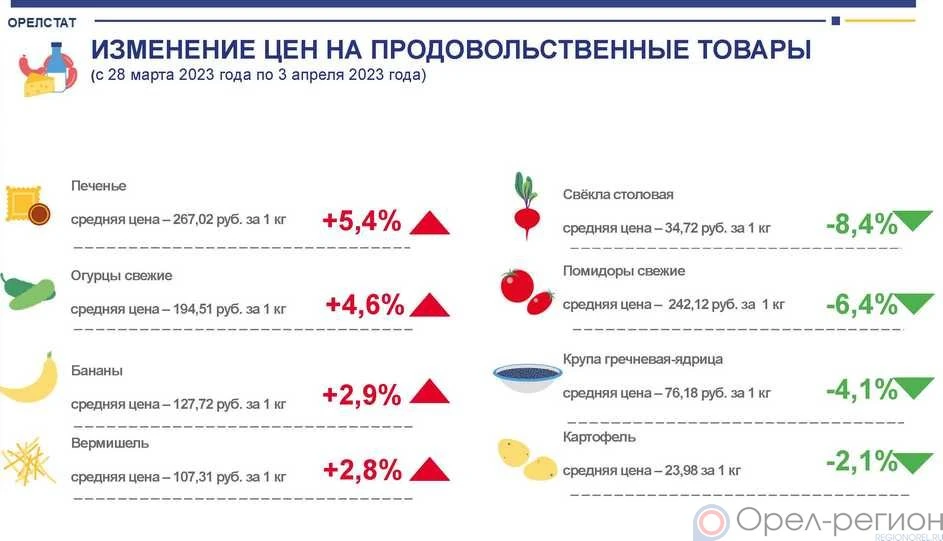 ОРЕЛСТАТ

ИЗМЕНЕНИЕ ЦЕН НА ПРОДОВОЛЬСТВЕННЫЕ ТОВАРЫ
(с 28 марта 2023 года по 3 апреля 2023 года)

Печенье
средняя цена – 267,02 руб. за 1 кг +5,4%

Огурцы свежие
средняя цена – 194,51 руб. за 1 кг +4,6%

Бананы
средняя цена – 127,72 руб. за 1 кг +2,9%

Вермишель
средняя цена – 107,31 руб. за 1 кг +2,8%

Свёкла столовая
средняя цена – 34,72 руб. за 1 кг -8,4%

Помидоры свежие
средняя цена – 242,12 руб. за 1 кг -6,4%

Крупа гречневая-ядрица
средняя цена – 76,18 руб. за 1 кг -4,1%

Картофель
средняя цена – 23,98 за 1 кг -2,1%

Орел-регион
REGIONOREL.RU